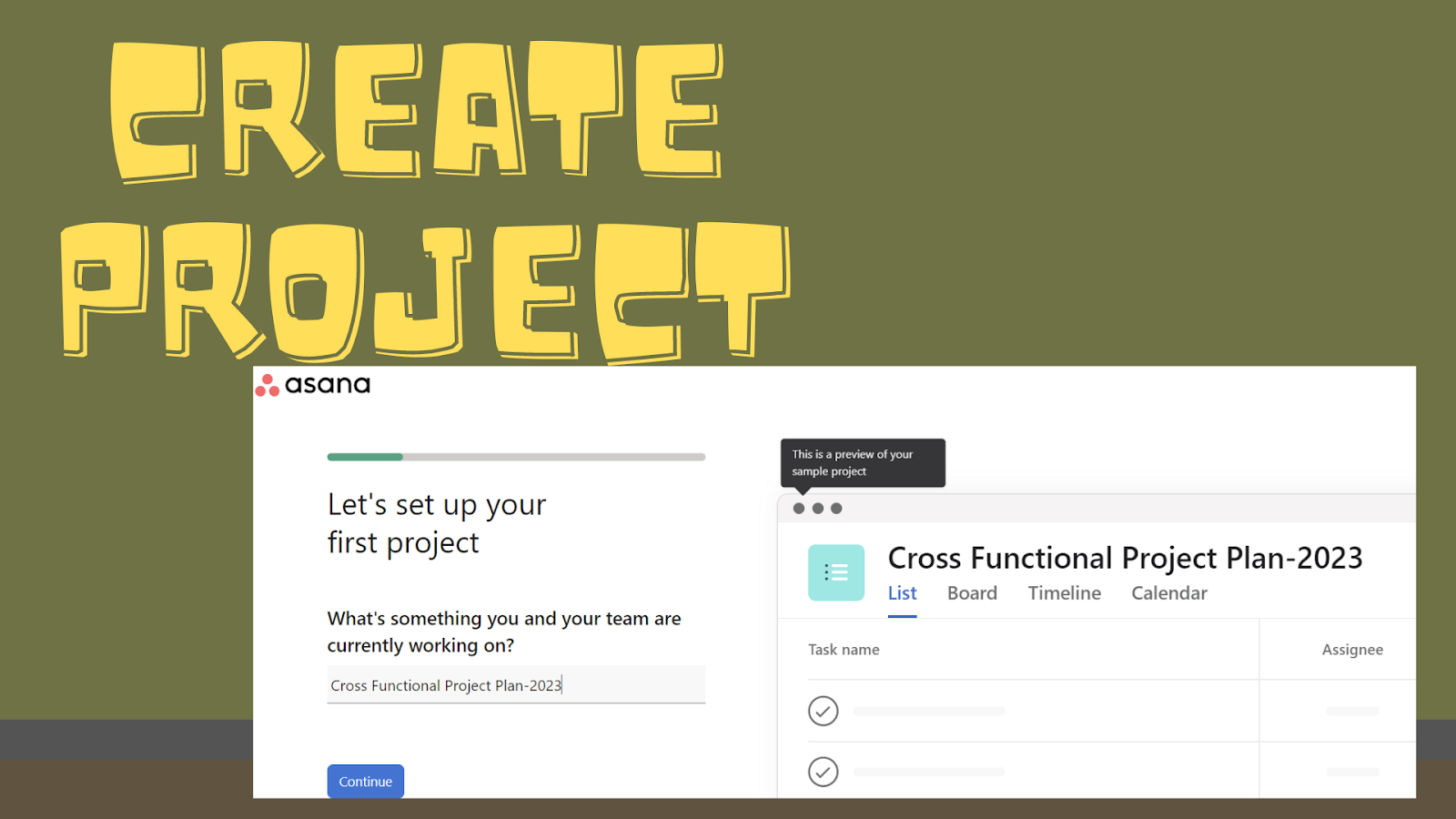 CREATE PROJECT

asana

Let's set up your first project

What's something you and your team are currently working on?

Cross Functional Project Plan-2023

Continue

This is a preview of your sample project

Cross Functional Project Plan-2023

List Board Timeline Calendar

| Task name | Assignee |
|---|---|
| | |
| | |